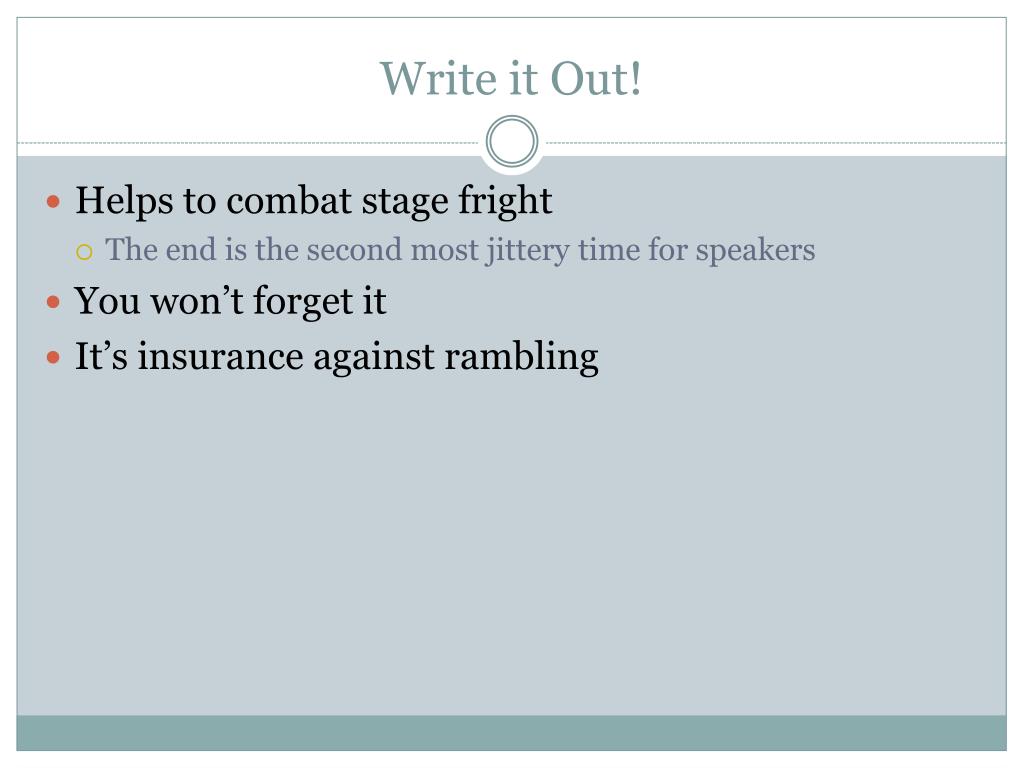 Write it Out!

- Helps to combat stage fright
  - The end is the second most jittery time for speakers
- You won’t forget it
- It’s insurance against rambling